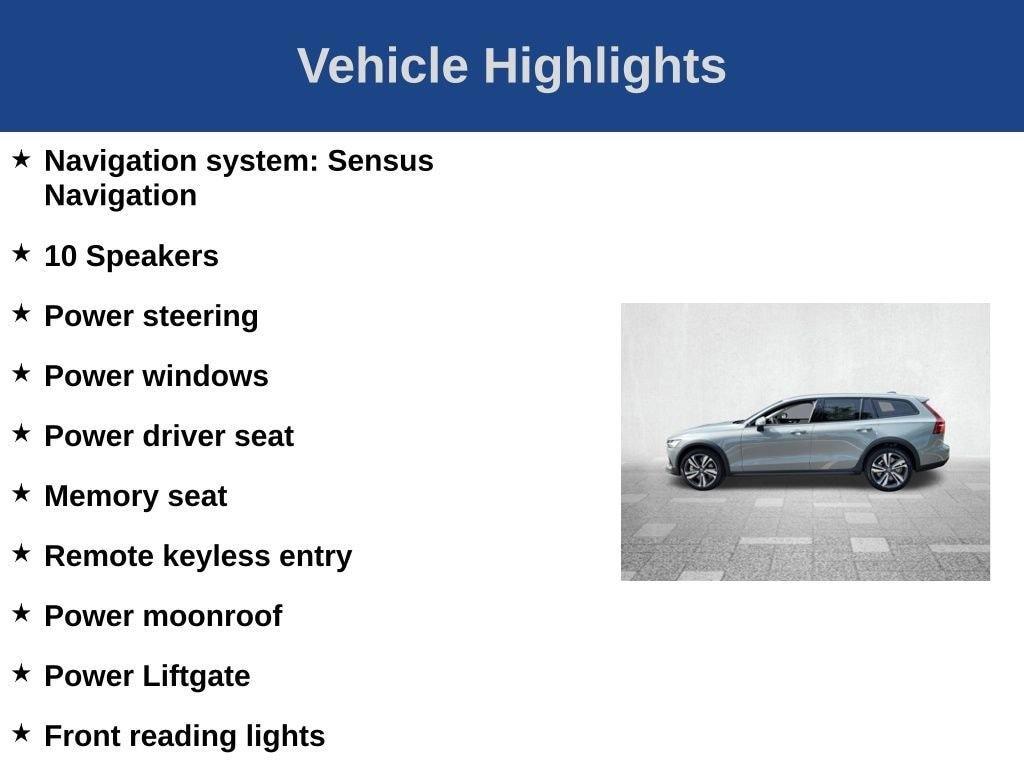 Vehicle Highlights

★ Navigation system: Sensus Navigation

★ 10 Speakers

★ Power steering

★ Power windows

★ Power driver seat

★ Memory seat

★ Remote keyless entry

★ Power moonroof

★ Power Liftgate

★ Front reading lights